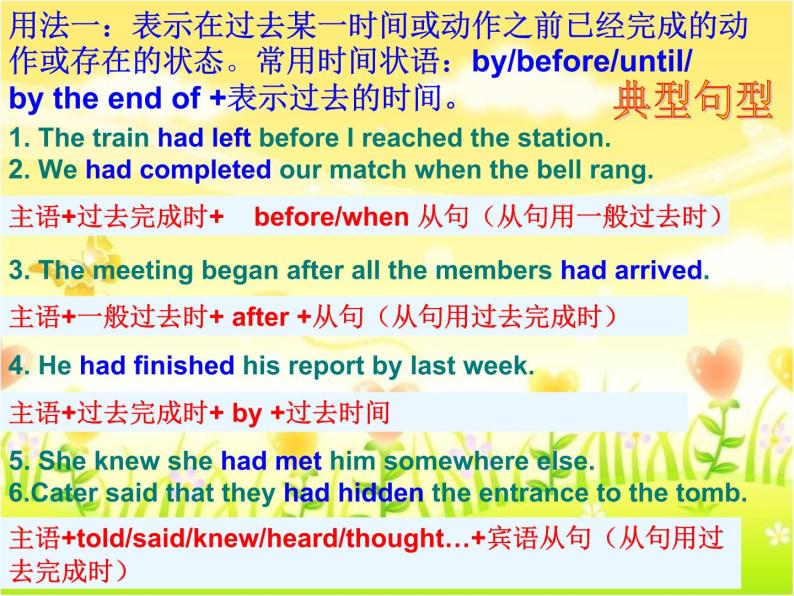 用法一：表示在过去某一时间或动作之前已经完成的动作或存在的状态。常用时间状语：by/before/until/ by the end of +表示过去的时间。

典型句型

1. The train had left before I reached the station.
2. We had completed our match when the bell rang.

主语+过去完成时+ before/when 从句（从句用一般过去时）

3. The meeting began after all the members had arrived.

主语+一般过去时+ after +从句（从句用过去完成时）

4. He had finished his report by last week.

主语+过去完成时+ by +过去时间

5. She knew she had met him somewhere else.
6.Cater said that they had hidden the entrance to the tomb.

主语+told/said/knew/heard/thought…+宾语从句（从句用过去完成时）